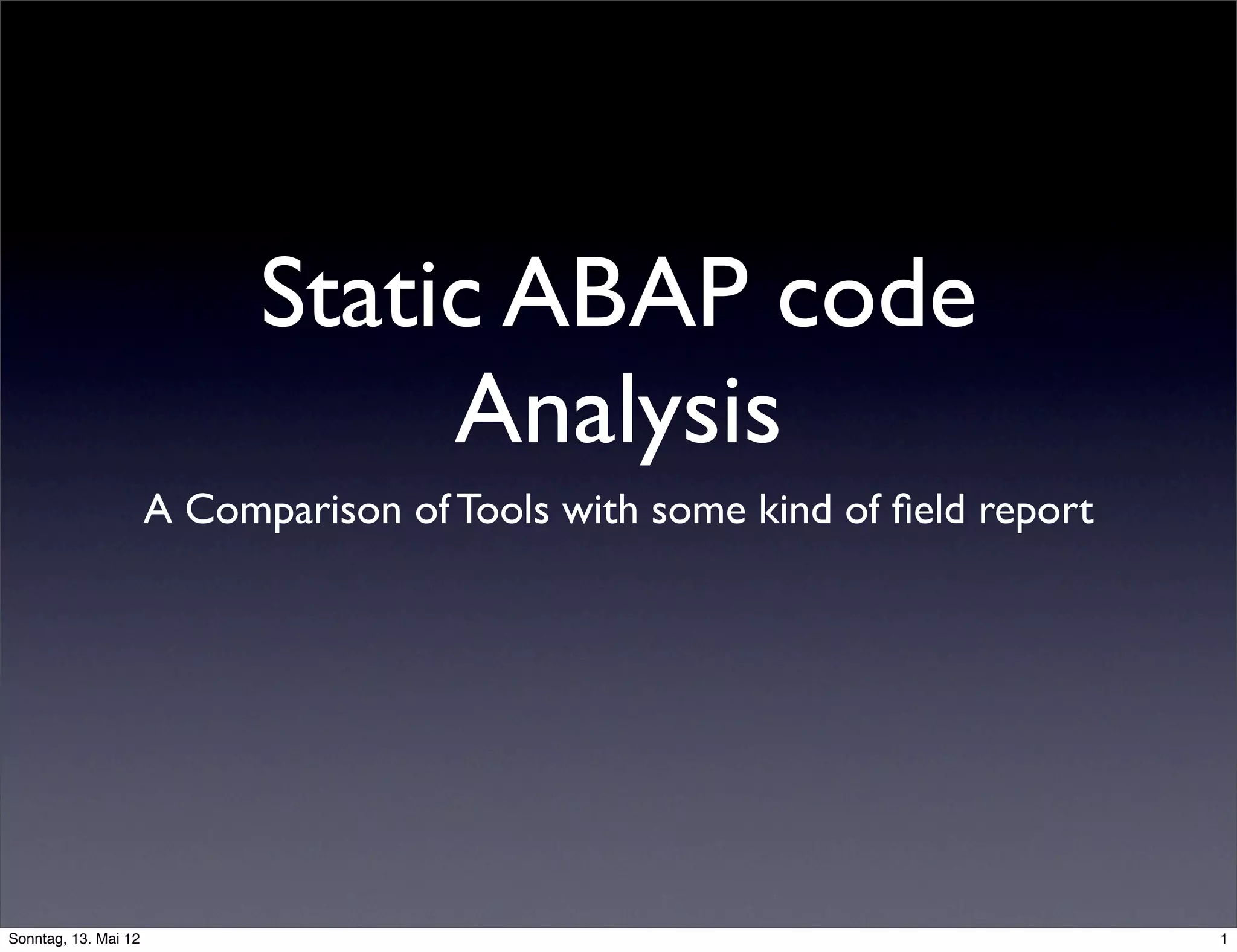 Static ABAP code Analysis

A Comparison of Tools with some kind of field report

Sonntag, 13. Mai 12

1